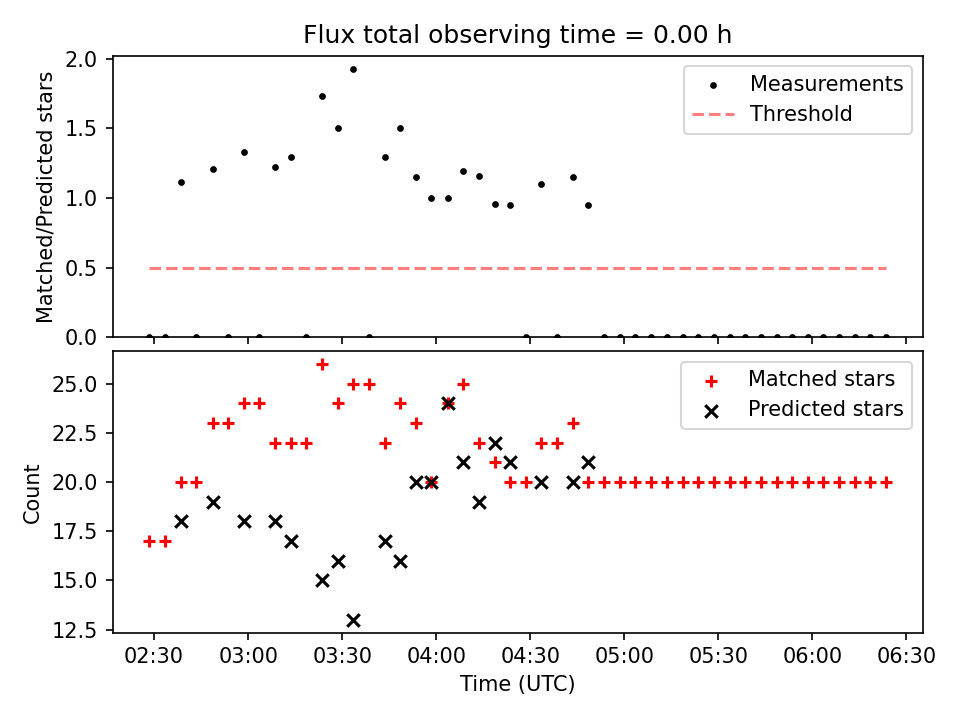 Flux total observing time = 0.00 h

Matched/Predicted stars

2.0
1.5
1.0
0.5
0.0

Measurements
Threshold

Count

25.0
22.5
20.0
17.5
15.0
12.5

Matched stars
Predicted stars

02:30 03:00 03:30 04:00 04:30 05:00 05:30 06:00 06:30
Time (UTC)